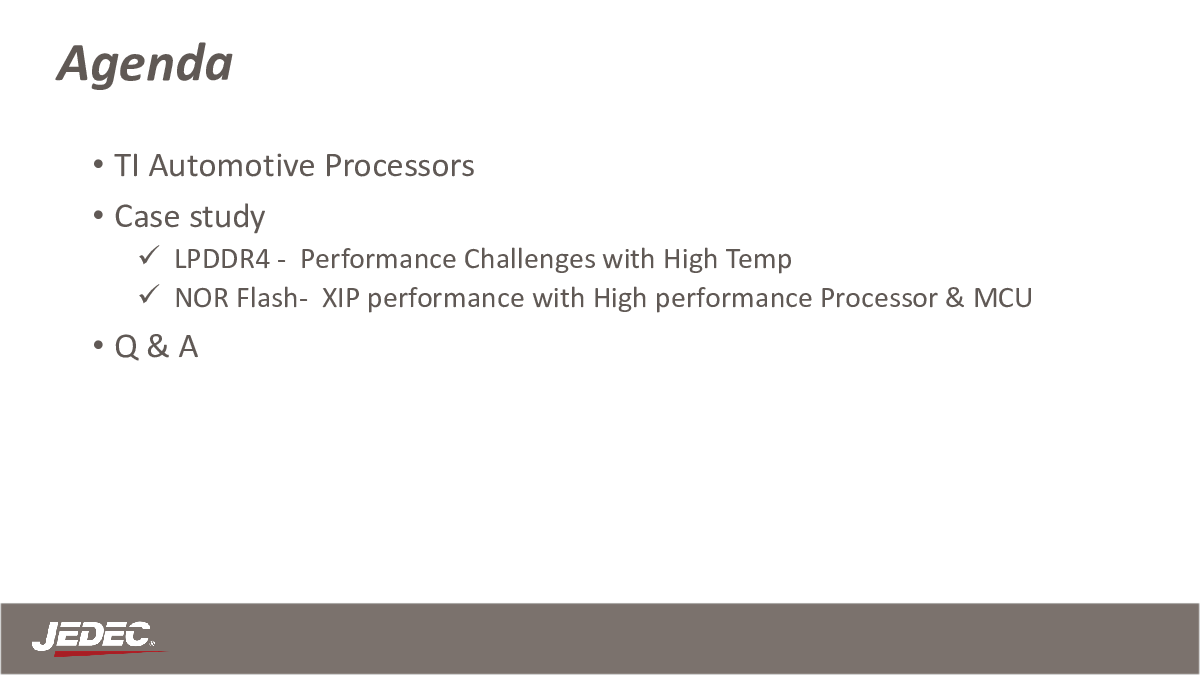 Agenda

• TI Automotive Processors
• Case study
✓ LPDDR4 - Performance Challenges with High Temp
✓ NOR Flash- XIP performance with High performance Processor & MCU
• Q & A

JEDEC